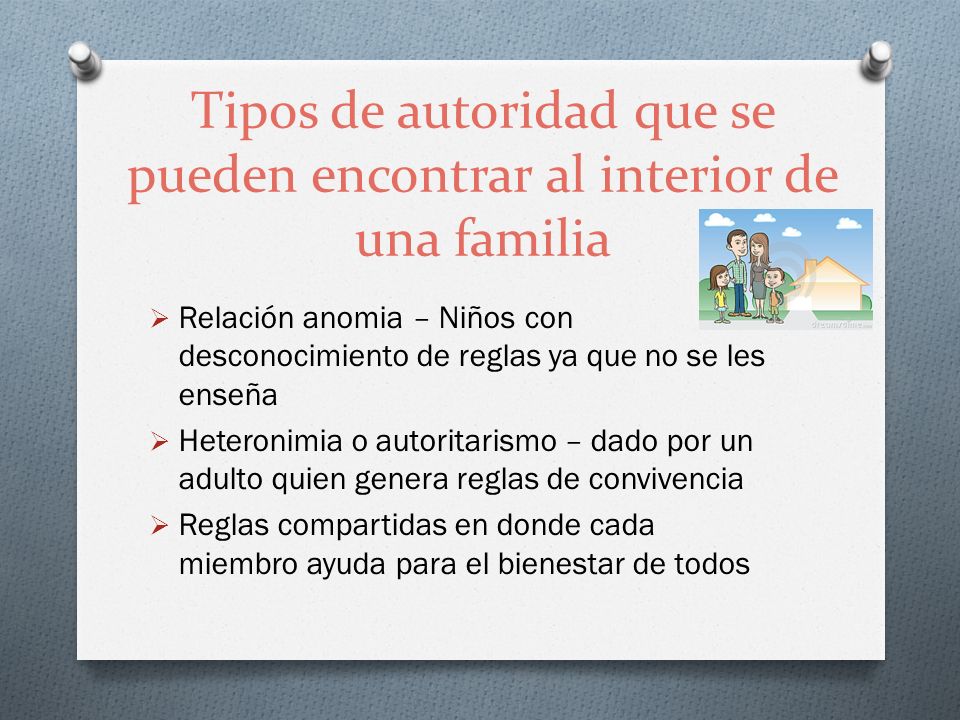 Tipos de autoridad que se pueden encontrar al interior de una familia

➢ Relación anomia – Niños con desconocimiento de reglas ya que no se les enseña
➢ Heteronimia o autoritarismo – dado por un adulto quien genera reglas de convivencia
➢ Reglas compartidas en donde cada miembro ayuda para el bienestar de todos